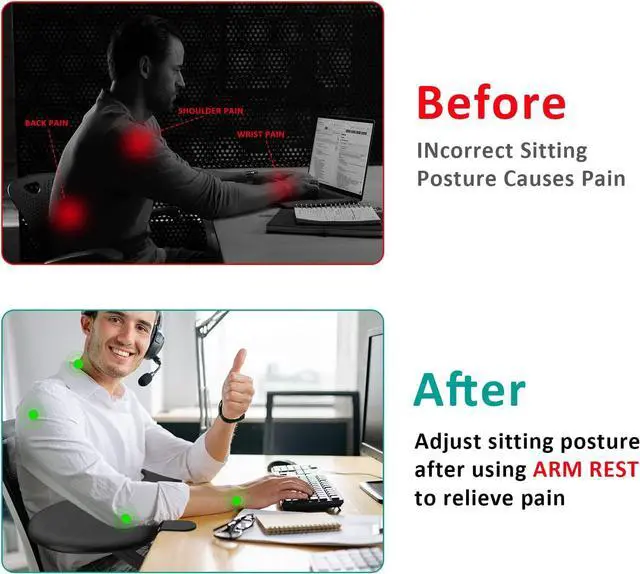 BACK PAIN

SHOULDER PAIN

WRIST PAIN

Before

INcorrect Sitting Posture Causes Pain

After

Adjust sitting posture after using ARM REST to relieve pain